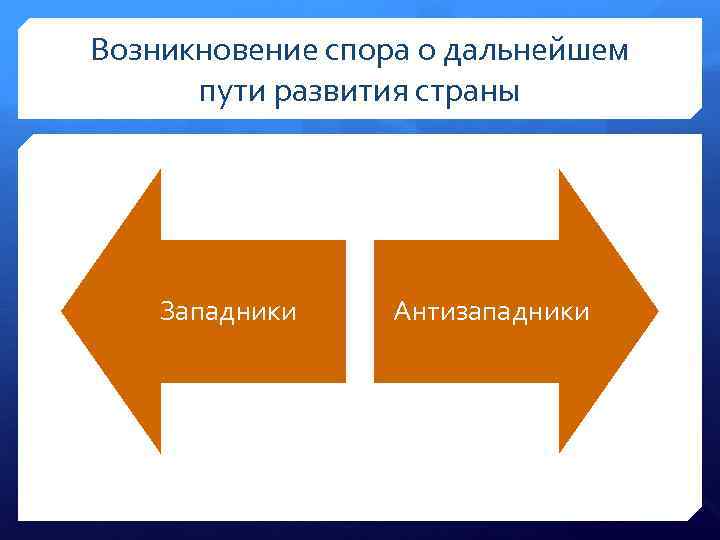 Возникновение спора о дальнейшем пути развития страны

Западники

Антизападники